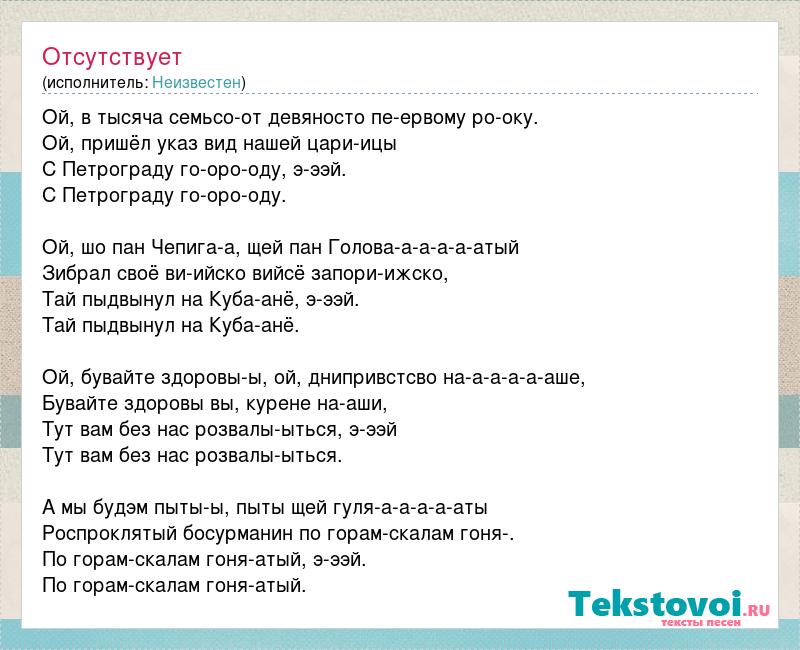 Отсутствует
(исполнитель: Неизвестен)

Ой, в тысяча семьсо-от девяносто пе-ервому ро-оку.
Ой, пришёл указ вид нашей цари-ицы
С Петрограду го-оро-оду, э-ээй.
С Петрограду го-оро-оду.

Ой, шо пан Чепига-а, щей пан Голова-а-а-а-а-атый
Зибрал своё ви-ийско вийсё запори-ижско,
Тай пыдвынул на Куба-анё, э-ээй.
Тай пыдвынул на Куба-анё.

Ой, бувайте здоровы-ы, ой, днипривстсво на-а-а-а-а-аше,
Бувайте здоровы вы, курене на-аши,
Тут вам без нас розвалы-ыться, э-ээй
Тут вам без нас розвалы-ыться.

А мы будэм пыты-ы, пыты щей гуля-а-а-а-а-аты
Роспроклятый босурманин по горам-скалам гоня-.
По горам-скалам гоня-атый, э-ээй.
По горам-скалам гоня-атый.

Tekstovoi.RU
тексты песен